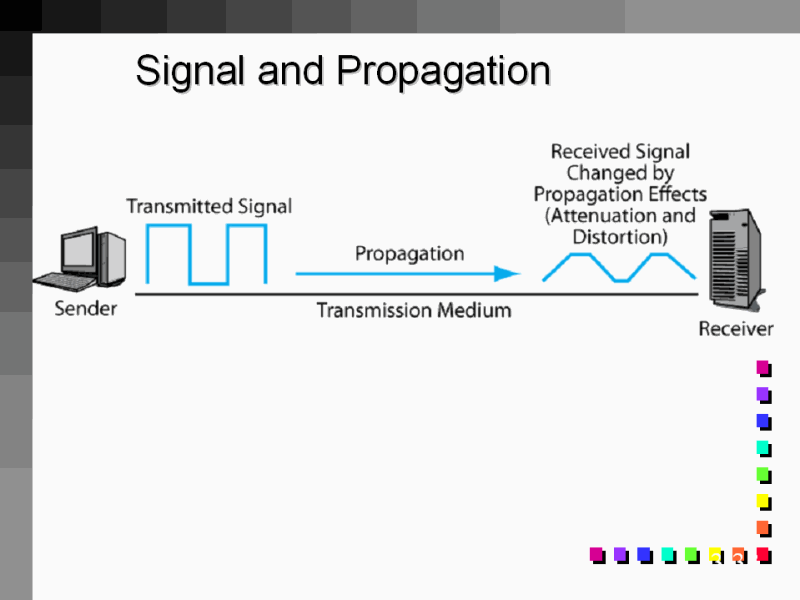 Signal and Propagation

Transmitted Signal

Received Signal Changed by Propagation Effects (Attenuation and Distortion)

Propagation

Sender

Transmission Medium

Receiver